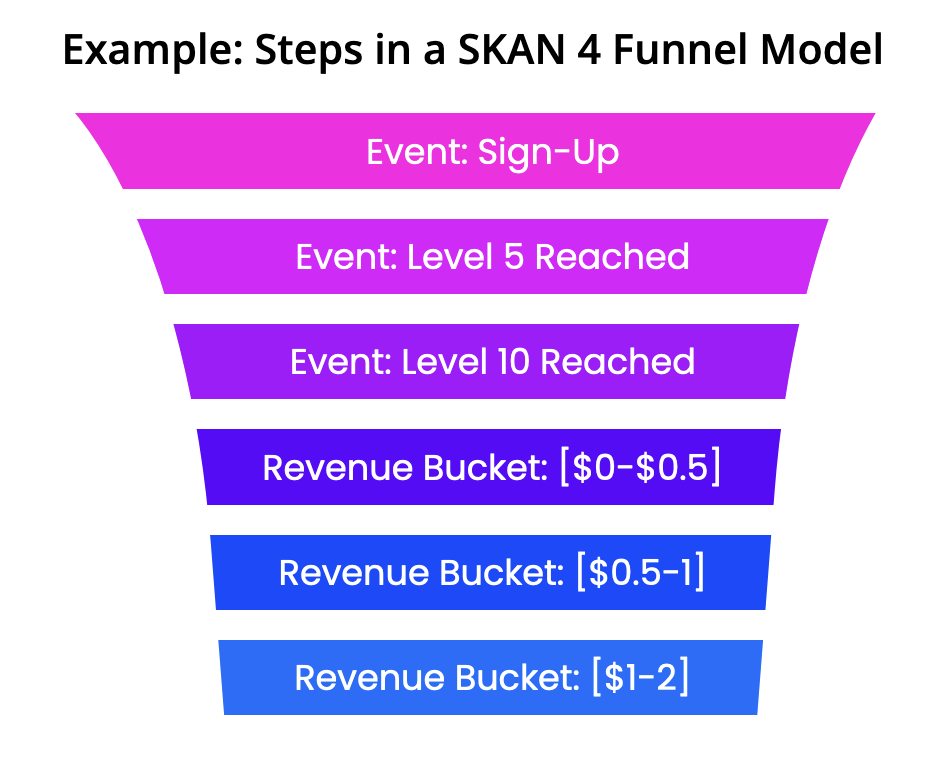 Example: Steps in a SKAN 4 Funnel Model

Event: Sign-Up

Event: Level 5 Reached

Event: Level 10 Reached

Revenue Bucket: [\$0-\$0.5]

Revenue Bucket: [\$0.5-1]

Revenue Bucket: [\$1-2]